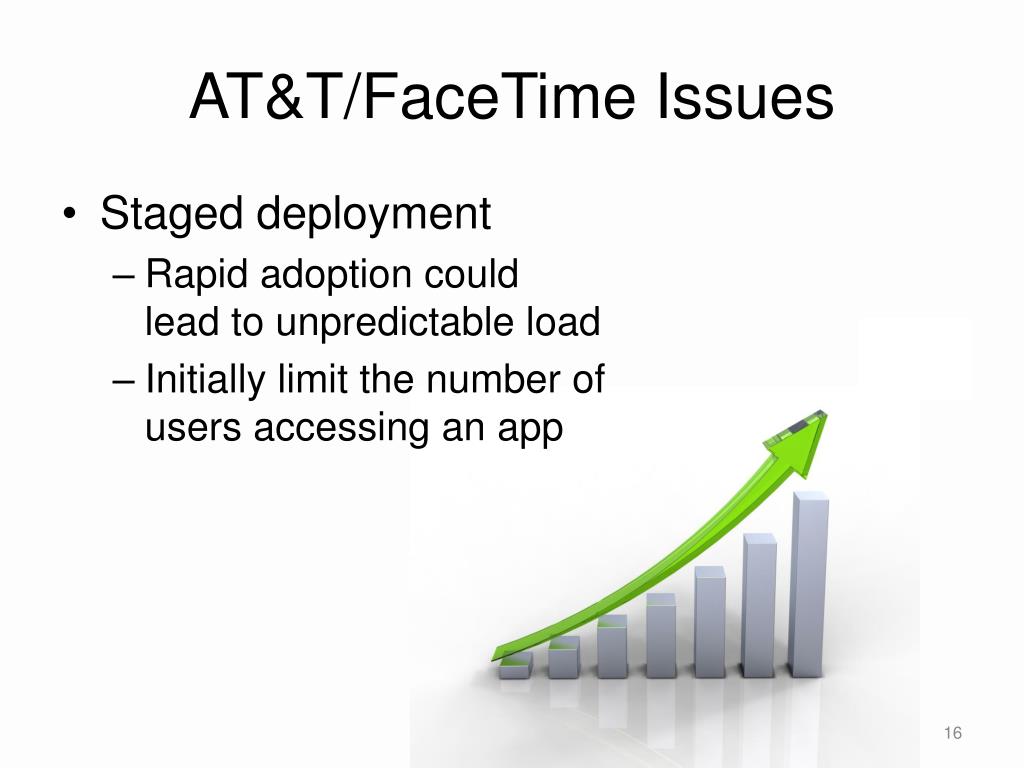 AT&T/FaceTime Issues

• Staged deployment
  – Rapid adoption could lead to unpredictable load
  – Initially limit the number of users accessing an app

16